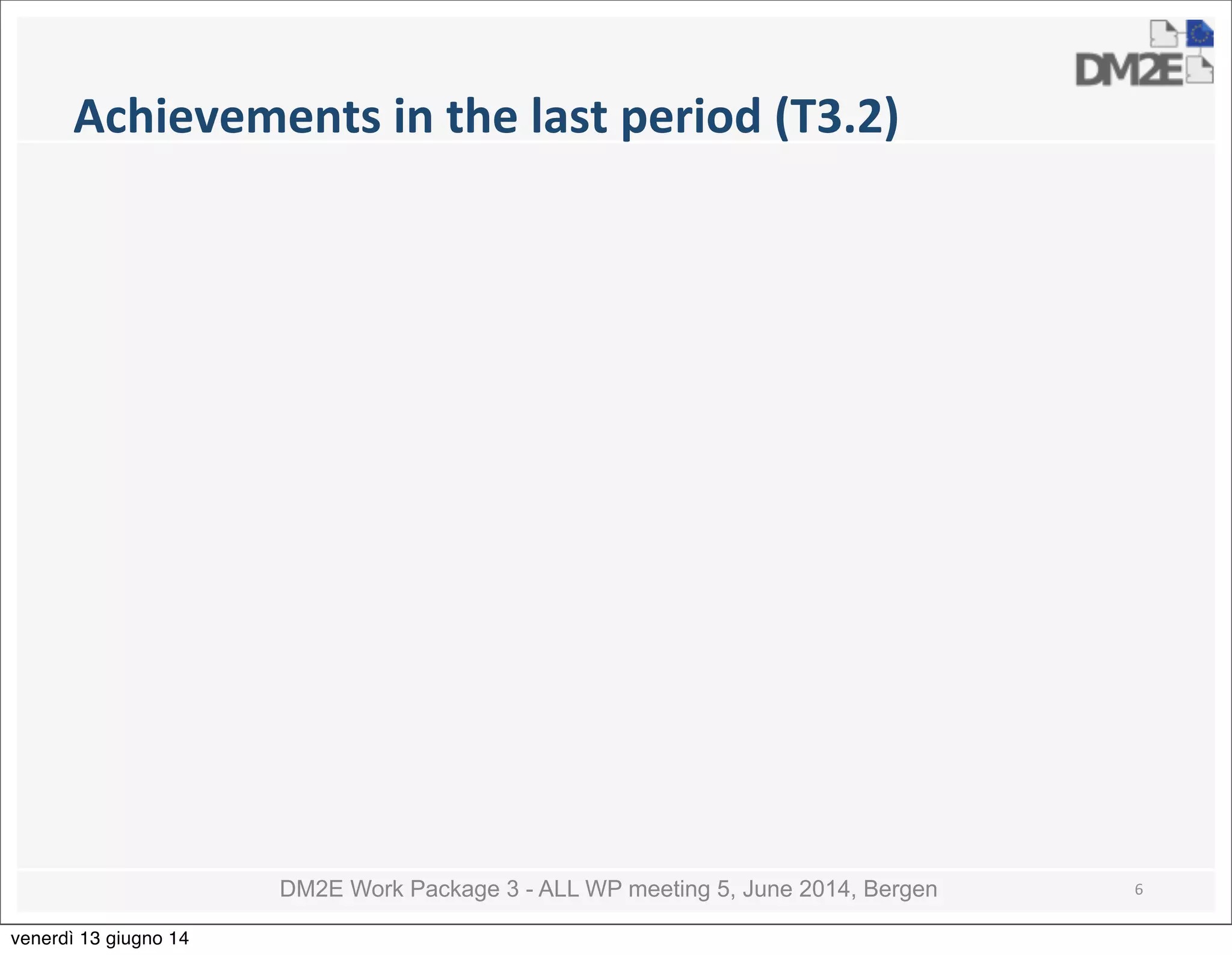 DM2E

Achievements in the last period (T3.2)

DM2E Work Package 3 - ALL WP meeting 5, June 2014, Bergen

6

venerdì 13 giugno 14